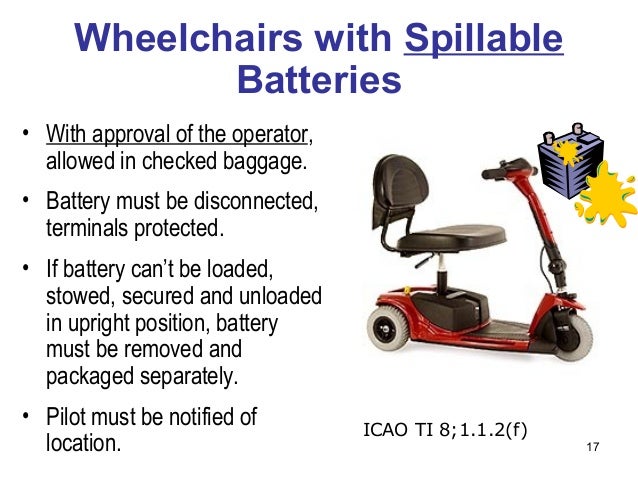 Wheelchairs with Spillable Batteries

• With approval of the operator, allowed in checked baggage.

• Battery must be disconnected, terminals protected.

• If battery can't be loaded, stowed, secured and unloaded in upright position, battery must be removed and packaged separately.

• Pilot must be notified of location.

ICAO TI 8;1.1.2(f)

17